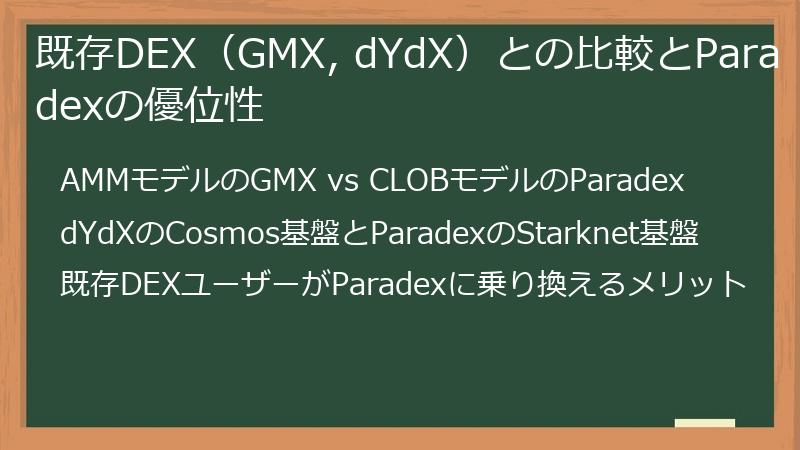 既存DEX（GMX, dYdX）との比較とParadexの優位性

AMMモデルのGMX vs CLOBモデルのParadex

dYdXのCosmos基盤とParadexのStarknet基盤

既存DEXユーザーがParadexに乗り換えるメリット